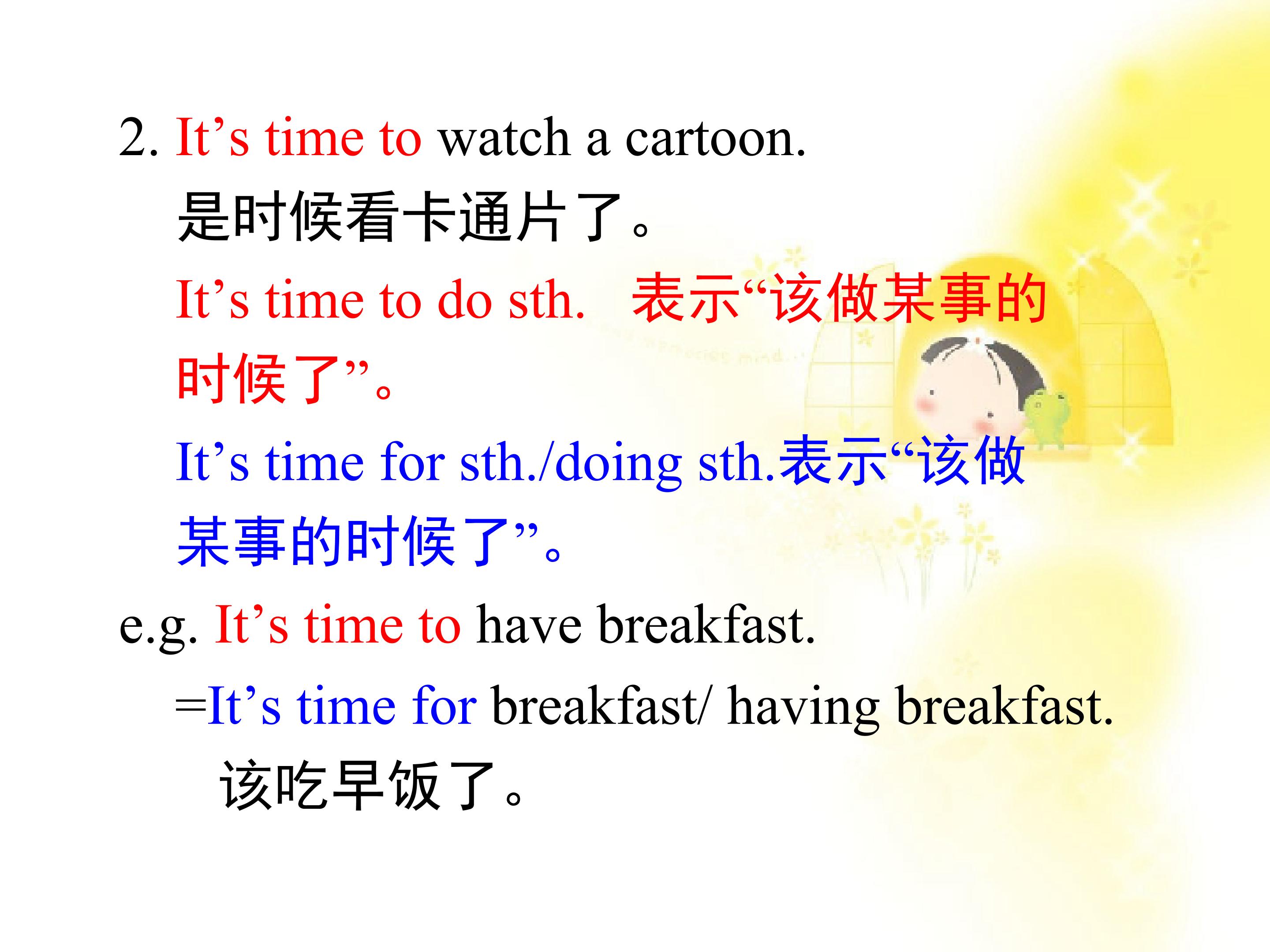 2. It’s time to watch a cartoon.

是时候看卡通片了。

It’s time to do sth. 表示“该做某事的时候了”。

It’s time for sth./doing sth.表示“该做某事的时候了”。

e.g. It’s time to have breakfast.

=It’s time for breakfast/ having breakfast.

该吃早饭了。